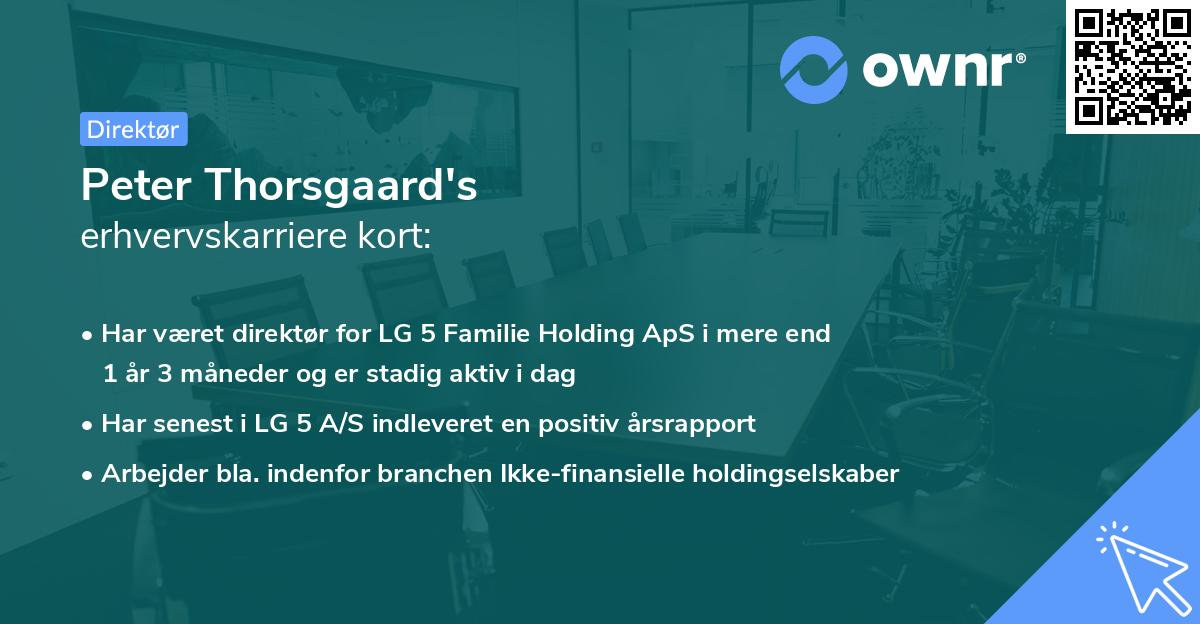 ownr®

Direktør

Peter Thorsgaard's
erhvervskarriere kort:

• Har været direktør for LG 5 Familie Holding ApS i mere end 1 år 3 måneder og er stadig aktiv i dag

• Har senest i LG 5 A/S indleveret en positiv årsrapport

• Arbejder bla. indenfor branchen Ikke-finansielle holdingselskaber